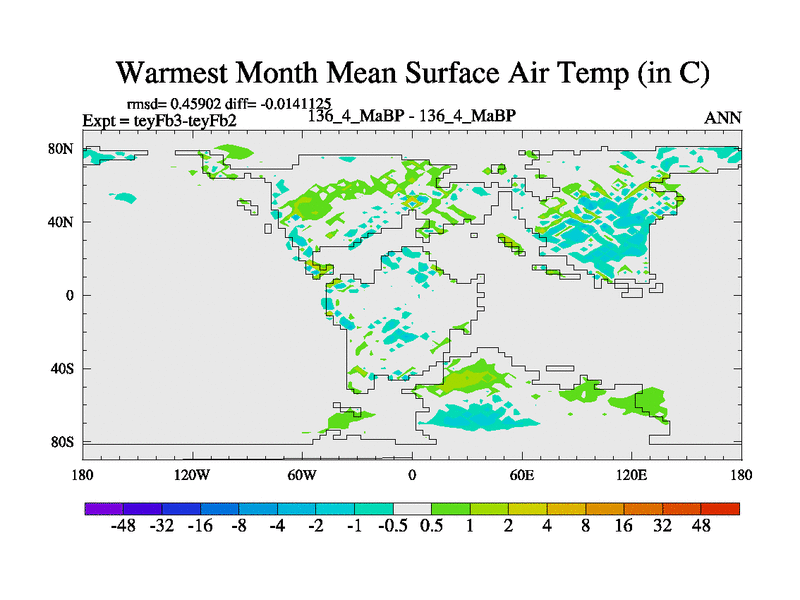 Warmest Month Mean Surface Air Temp (in C)

rmsd= 0.45902 diff= -0.0141125

Expt = teyFb3-teyFb2

136_4_MaBP - 136_4_MaBP

ANN

80N
40N
0
40S
80S

180 120W 60W 0 60E 120E 180

-48 -32 -16 -8 -4 -2 -1 -0.5 0.5 1 2 4 8 16 32 48